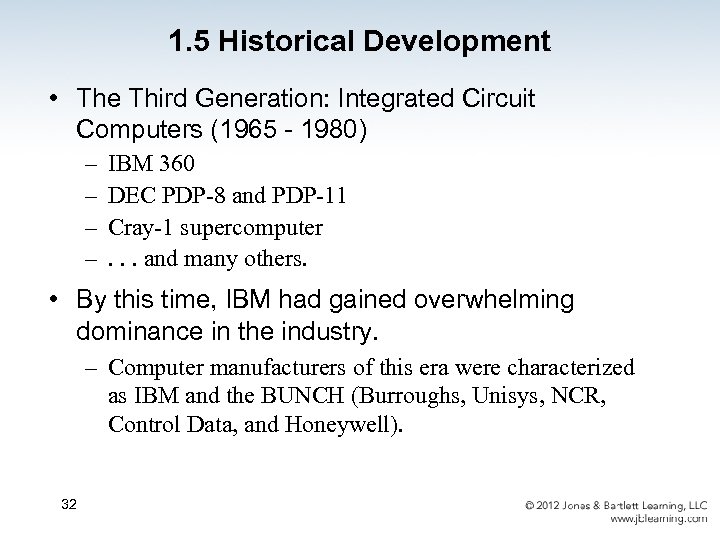 1.5 Historical Development

• The Third Generation: Integrated Circuit Computers (1965 - 1980)
– IBM 360
– DEC PDP-8 and PDP-11
– Cray-1 supercomputer
– . . . and many others.

• By this time, IBM had gained overwhelming dominance in the industry.
– Computer manufacturers of this era were characterized as IBM and the BUNCH (Burroughs, Unisys, NCR, Control Data, and Honeywell).

32

© 2012 Jones & Bartlett Learning, LLC
www.jblearning.com